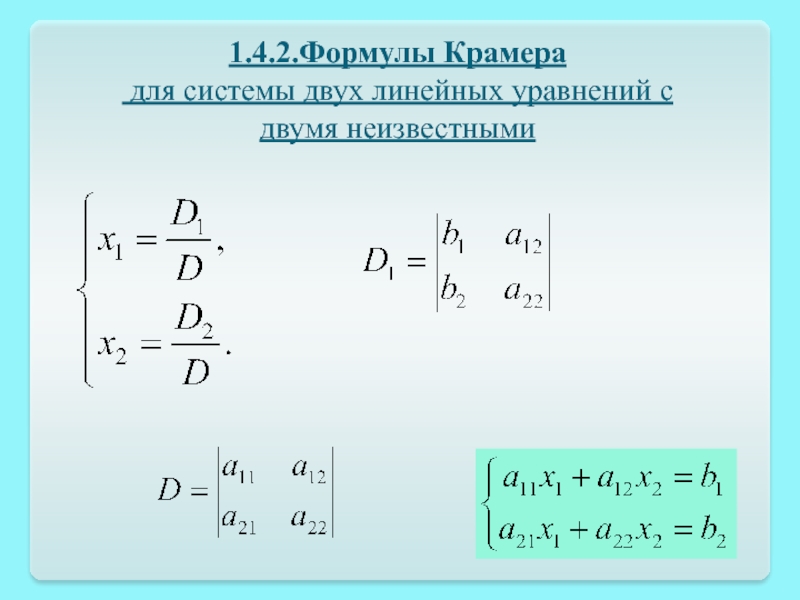 1.4.2.Формулы Крамера для системы двух линейных уравнений с двумя неизвестными

$\begin{cases} x_1 = \frac{D_1}{D}, \\ x_2 = \frac{D_2}{D}. \end{cases}$

$D_1 = \begin{vmatrix} b_1 & a_{12} \\ b_2 & a_{22} \end{vmatrix}$

$D = \begin{vmatrix} a_{11} & a_{12} \\ a_{21} & a_{22} \end{vmatrix}$

$\begin{cases} a_{11}x_1 + a_{12}x_2 = b_1 \\ a_{21}x_1 + a_{22}x_2 = b_2 \end{cases}$